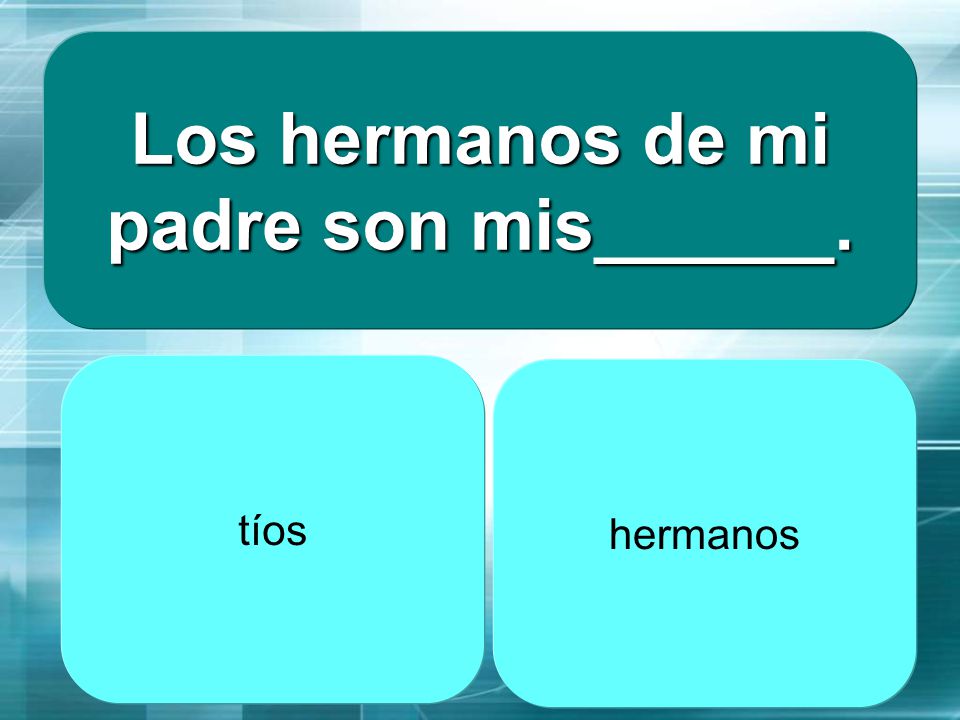 Los hermanos de mi padre son mis_______.

tíos

hermanos